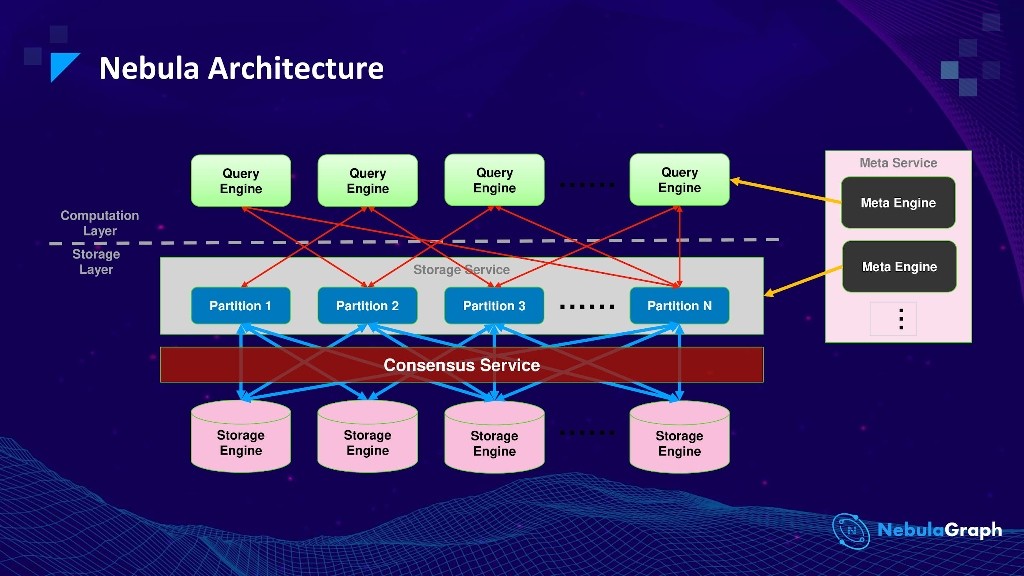 Nebula Architecture

Query Engine
Query Engine
Query Engine
......
Query Engine

Meta Service
Meta Engine
Meta Engine
⋮

Computation Layer
Storage Layer

Storage Service
Partition 1
Partition 2
Partition 3
......
Partition N

Consensus Service

Storage Engine
Storage Engine
Storage Engine
......
Storage Engine

NebulaGraph